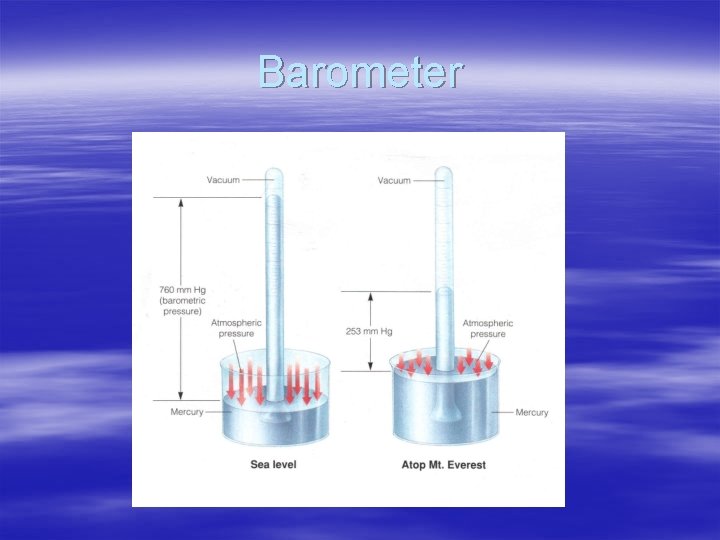 Barometer

Vacuum

760 mm Hg (barometric pressure)

Atmospheric pressure

Mercury

Sea level

Vacuum

253 mm Hg

Atmospheric pressure

Mercury

Atop Mt. Everest